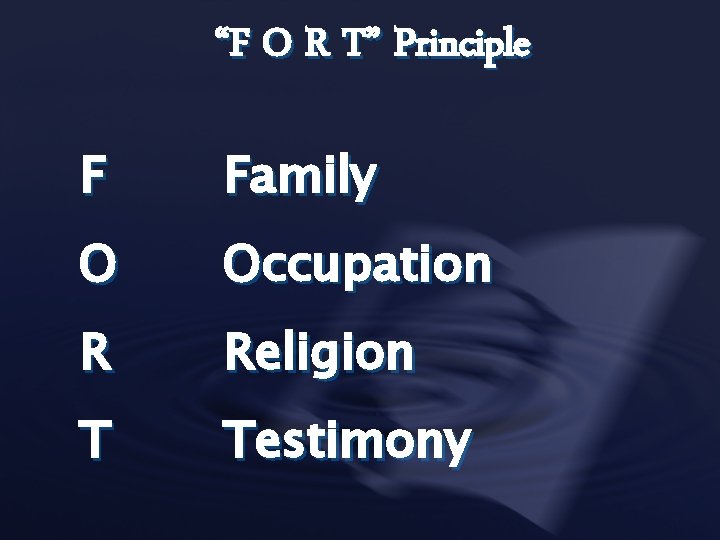 “F O R T” Principle

F Family

O Occupation

R Religion

T Testimony